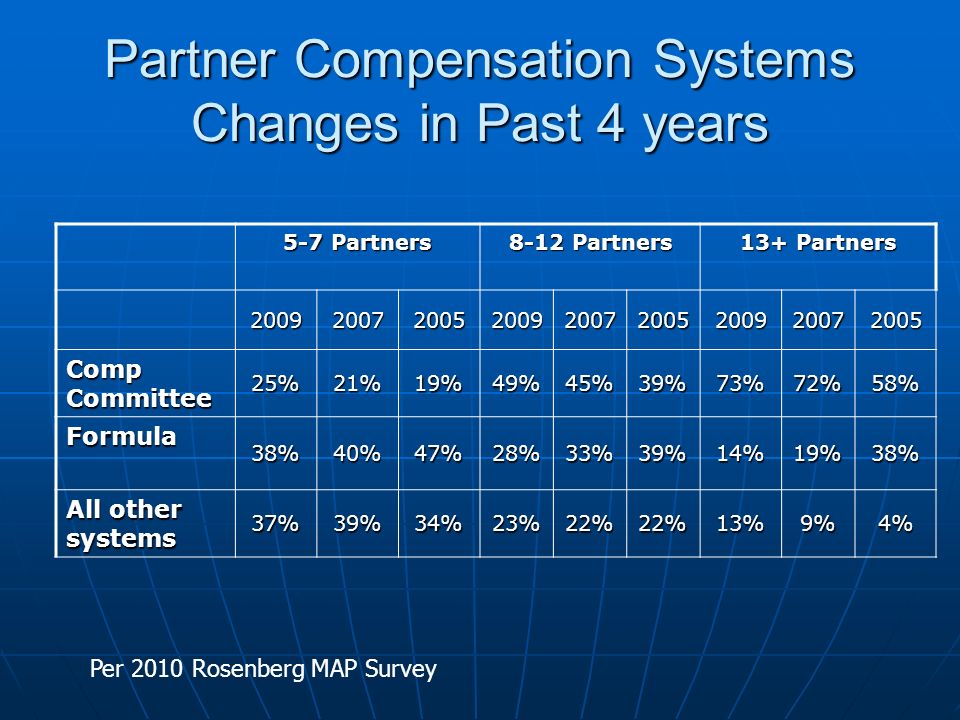 Partner Compensation Systems Changes in Past 4 years

| | 5-7 Partners | | | 8-12 Partners | | | 13+ Partners | | |
|---|---|---|---|---|---|---|---|---|---|
| | 2009 | 2007 | 2005 | 2009 | 2007 | 2005 | 2009 | 2007 | 2005 |
| Comp Committee | 25% | 21% | 19% | 49% | 45% | 39% | 73% | 72% | 58% |
| Formula | 38% | 40% | 47% | 28% | 33% | 39% | 14% | 19% | 38% |
| All other systems | 37% | 39% | 34% | 23% | 22% | 22% | 13% | 9% | 4% |

Per 2010 Rosenberg MAP Survey